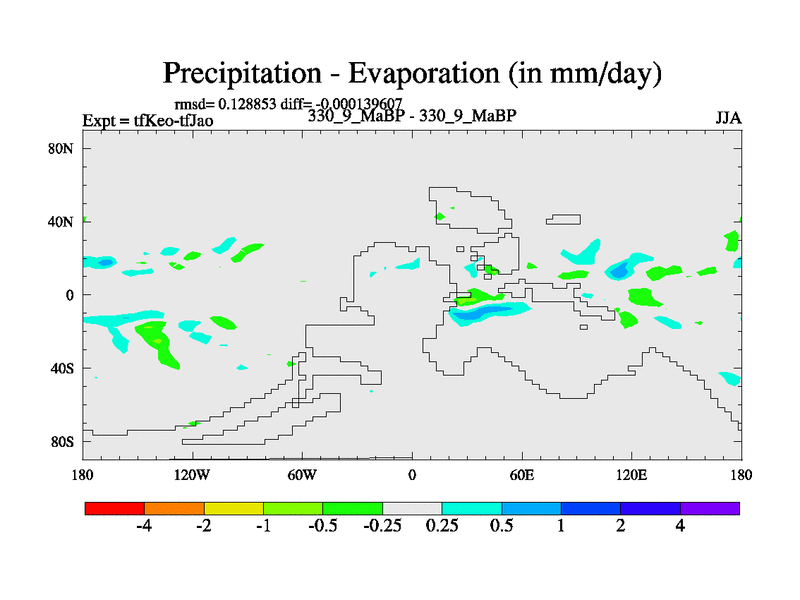 Precipitation - Evaporation (in mm/day)

rmsd= 0.128853 diff= -0.000139607

Expt = tfKeo-tfJao

330_9_MaBP - 330_9_MaBP

JJA

80N

40N

0

40S

80S

180

120W

60W

0

60E

120E

180

-4

-2

-1

-0.5

-0.25

0.25

0.5

1

2

4